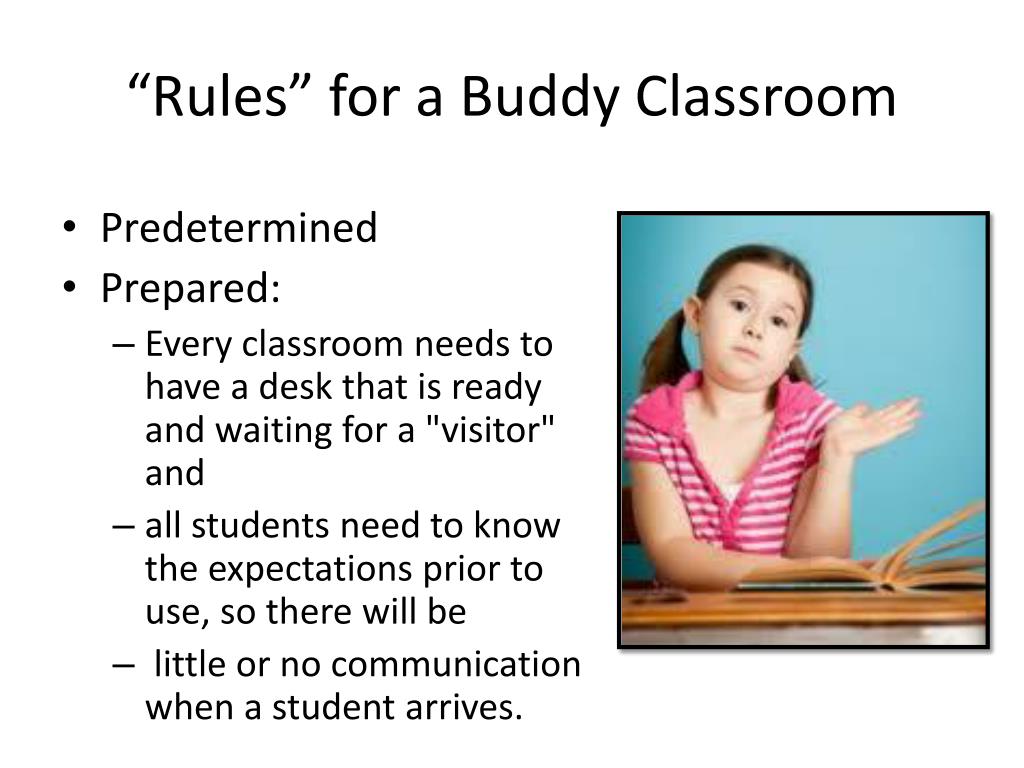 “Rules” for a Buddy Classroom

• Predetermined
• Prepared:
 – Every classroom needs to have a desk that is ready and waiting for a "visitor" and
 – all students need to know the expectations prior to use, so there will be
 – little or no communication when a student arrives.